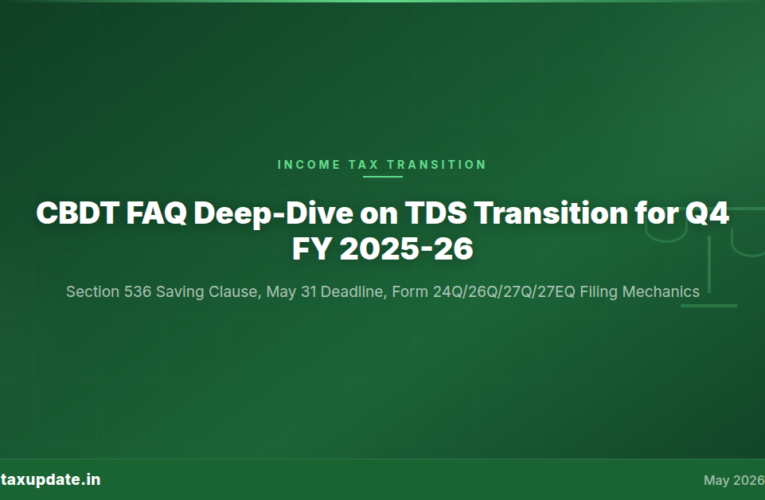 INCOME TAX TRANSITION

CBDT FAQ Deep-Dive on TDS Transition for Q4 FY 2025-26

Section 536 Saving Clause, May 31 Deadline, Form 24Q/26Q/27Q/27EQ Filing Mechanics

taxupdate.in

May 2026